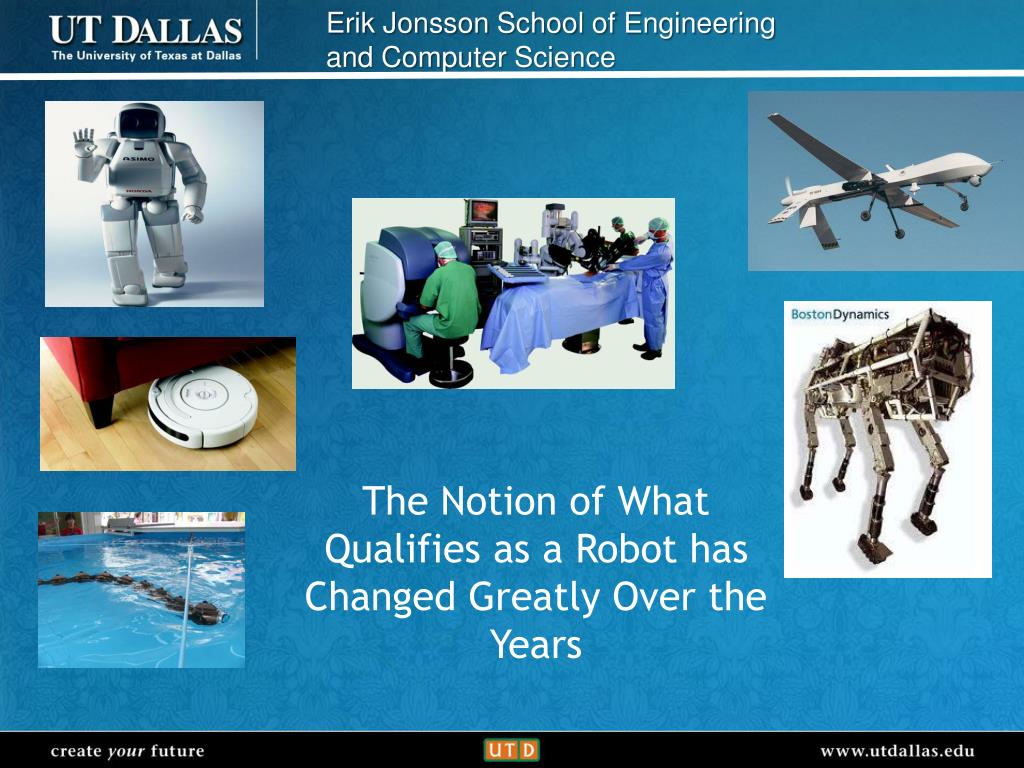 UT DALLAS
The University of Texas at Dallas

Erik Jonsson School of Engineering and Computer Science

ASIMO

HONDA

BostonDynamics

The Notion of What Qualifies as a Robot has Changed Greatly Over the Years

create your future

UTD

www.utdallas.edu